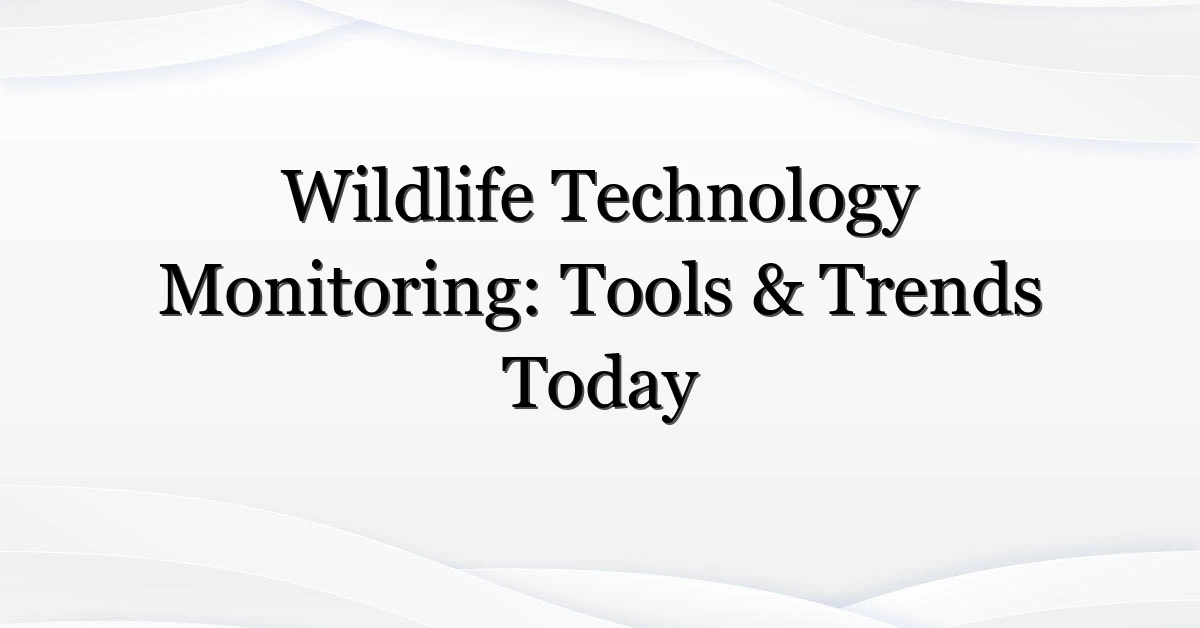 Wildlife Technology Monitoring: Tools & Trends Today